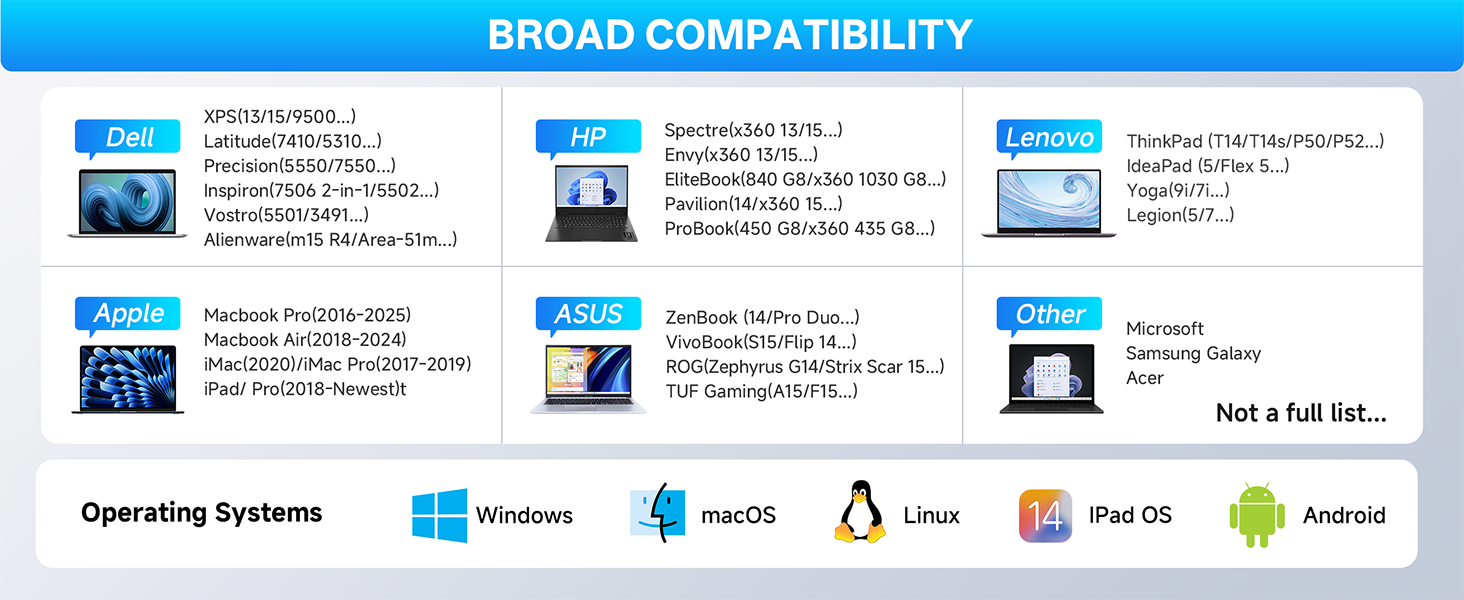 BROAD COMPATIBILITY

Dell
XPS(13/15/9500...)
Latitude(7410/5310...)
Precision(5550/7550...)
Inspiron(7506 2-in-1/5502...)
Vostro(5501/3491...)
Alienware(m15 R4/Area-51m...)

HP
Spectre(x360 13/15...)
Envy(x360 13/15...)
EliteBook(840 G8/x360 1030 G8...)
Pavilion(14/x360 15...)
ProBook(450 G8/x360 435 G8...)

Lenovo
ThinkPad (T14/T14s/P50/P52...)
IdeaPad (5/Flex 5...)
Yoga(9i/7i...)
Legion(5/7...)

Apple
Macbook Pro(2016-2025)
Macbook Air(2018-2024)
iMac(2020)/iMac Pro(2017-2019)
iPad/ Pro(2018-Newest)t

ASUS
ZenBook (14/Pro Duo...)
VivoBook(S15/Flip 14...)
ROG(Zephyrus G14/Strix Scar 15...)
TUF Gaming(A15/F15...)

Other
Microsoft
Samsung Galaxy
Acer
Not a full list...

Operating Systems
Windows
macOS
Linux
14 IPad OS
Android